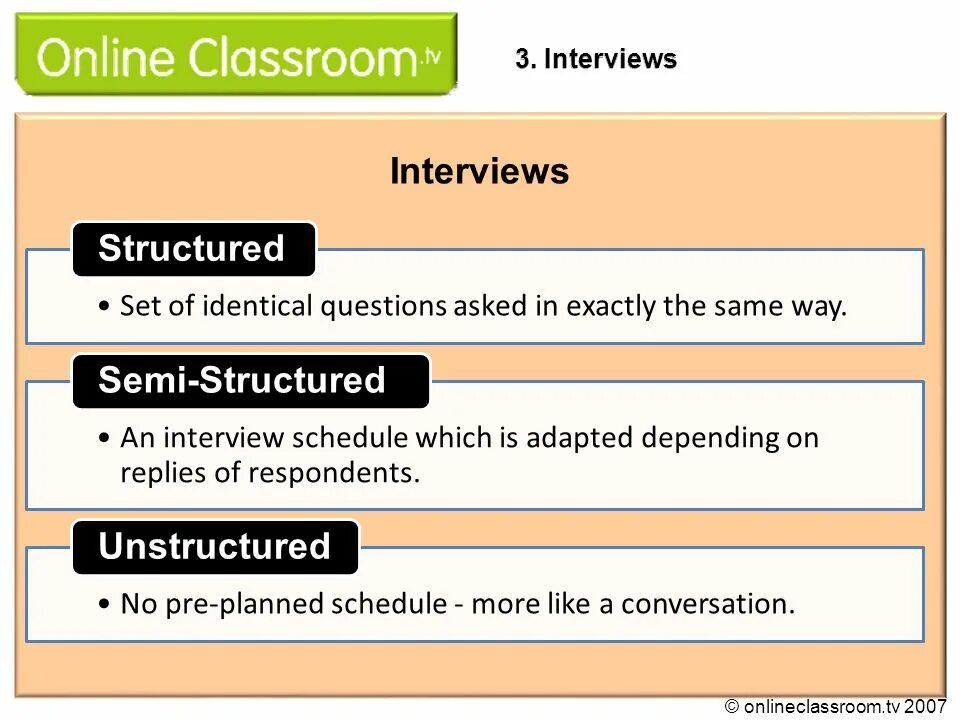 Online Classroom.tv

3. Interviews

Interviews

Structured

• Set of identical questions asked in exactly the same way.

Semi-Structured

• An interview schedule which is adapted depending on replies of respondents.

Unstructured

• No pre-planned schedule - more like a conversation.

© onlineclassroom.tv 2007